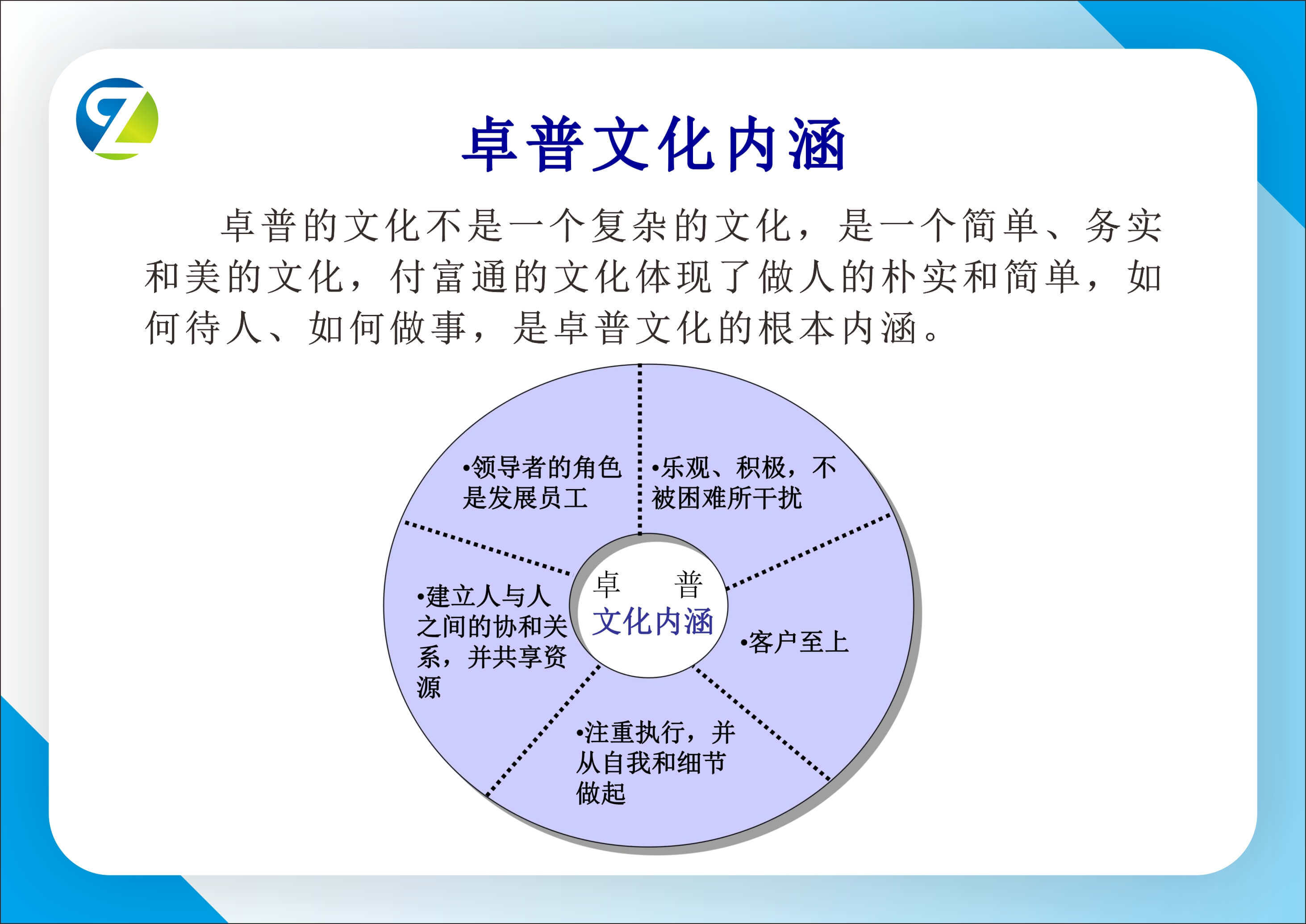 卓普文化内涵

卓普的文化不是一个复杂的文化，是一个简单、务实和美的文化，付富通的文化体现了做人的朴实和简单，如何待人、如何做事，是卓普文化的根本内涵。

•领导者的角色是发展员工

•乐观、积极，不被困难所干扰

•建立人与人之间的协和关系，并共享资源

卓 普
文化内涵

•客户至上

•注重执行，并从自我和细节做起